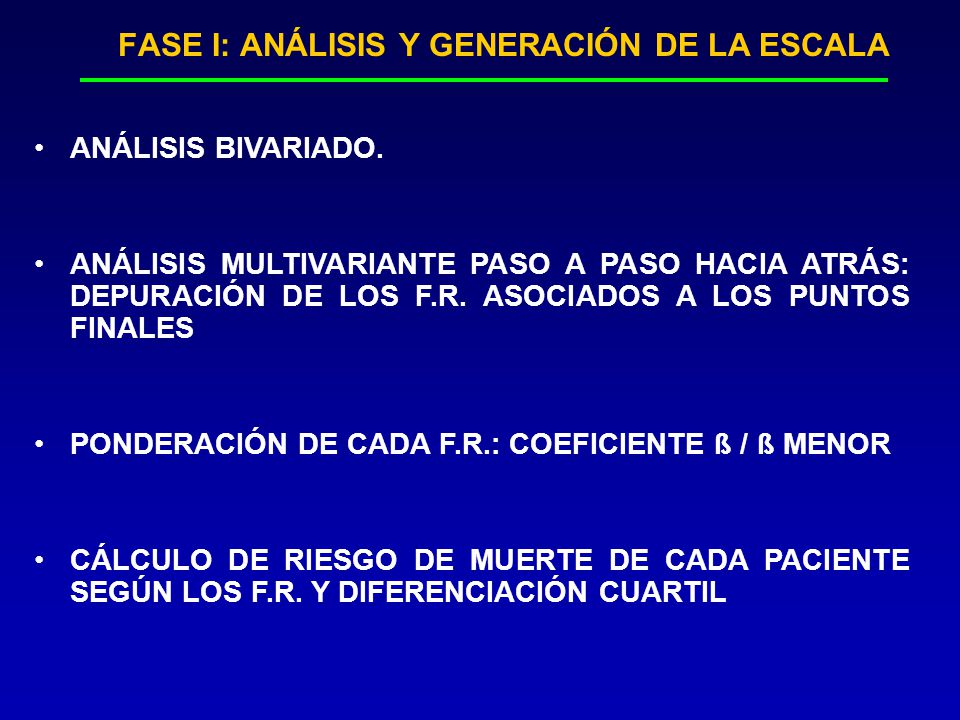 FASE I: ANÁLISIS Y GENERACIÓN DE LA ESCALA

• ANÁLISIS BIVARIADO.

• ANÁLISIS MULTIVARIANTE PASO A PASO HACIA ATRÁS: DEPURACIÓN DE LOS F.R. ASOCIADOS A LOS PUNTOS FINALES

• PONDERACIÓN DE CADA F.R.: COEFICIENTE ß / ß MENOR

• CÁLCULO DE RIESGO DE MUERTE DE CADA PACIENTE SEGÚN LOS F.R. Y DIFERENCIACIÓN CUARTIL